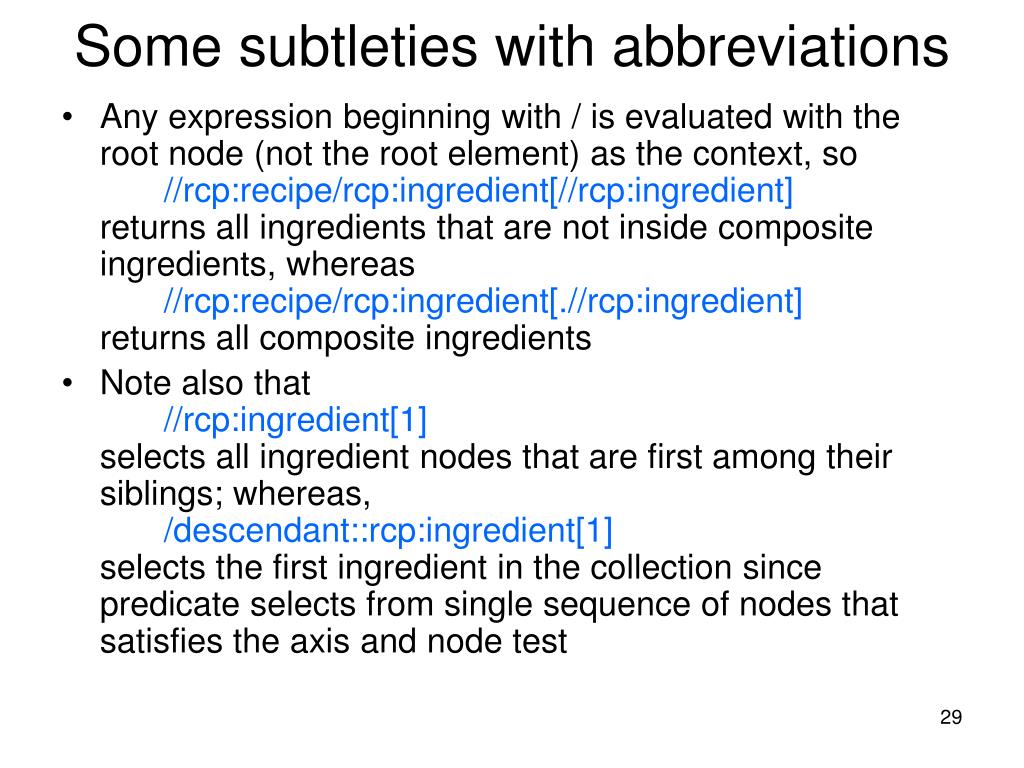 Some subtleties with abbreviations

• Any expression beginning with / is evaluated with the root node (not the root element) as the context, so
//rcp:recipe/rcp:ingredient[//rcp:ingredient]
returns all ingredients that are not inside composite ingredients, whereas
//rcp:recipe/rcp:ingredient[.//rcp:ingredient]
returns all composite ingredients

• Note also that
//rcp:ingredient[1]
selects all ingredient nodes that are first among their siblings; whereas,
/descendant::rcp:ingredient[1]
selects the first ingredient in the collection since predicate selects from single sequence of nodes that satisfies the axis and node test

29